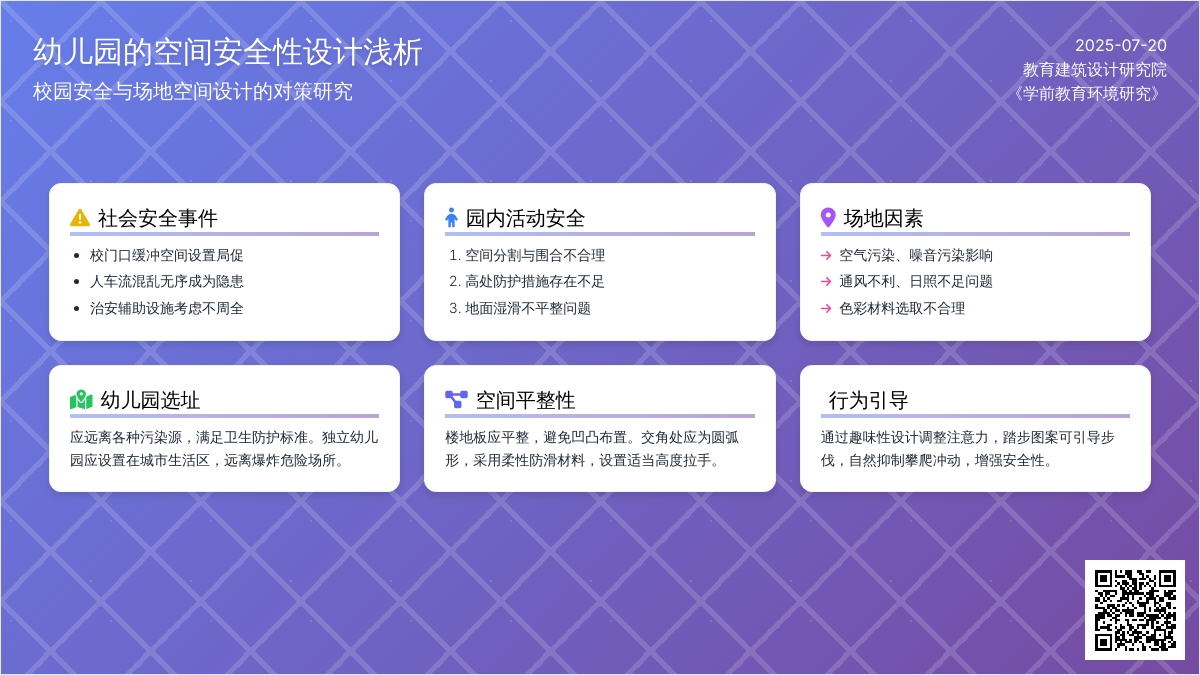 幼儿园的空间安全性设计浅析
校园安全与场地空间设计的对策研究

2025-07-20
教育建筑设计研究院
《学前教育环境研究》

社会安全事件
- 校门口缓冲空间设置局促
- 人车流混乱无序成为隐患
- 治安辅助设施考虑不周全

园内活动安全
1. 空间分割与围合不合理
2. 高处防护措施存在不足
3. 地面湿滑不平整问题

场地因素
→ 空气污染、噪音污染影响
→ 通风不利、日照不足问题
→ 色彩材料选取不合理

幼儿园选址
应远离各种污染源，满足卫生防护标准。独立幼儿园应设置在城市生活区，远离爆炸危险场所。

空间平整性
楼地板应平整，避免凹凸布置。交角处应为圆弧形，采用柔性防滑材料，设置适当高度拉手。

行为引导
通过趣味性设计调整注意力，踏步图案可引导步伐，自然抑制攀爬冲动，增强安全性。